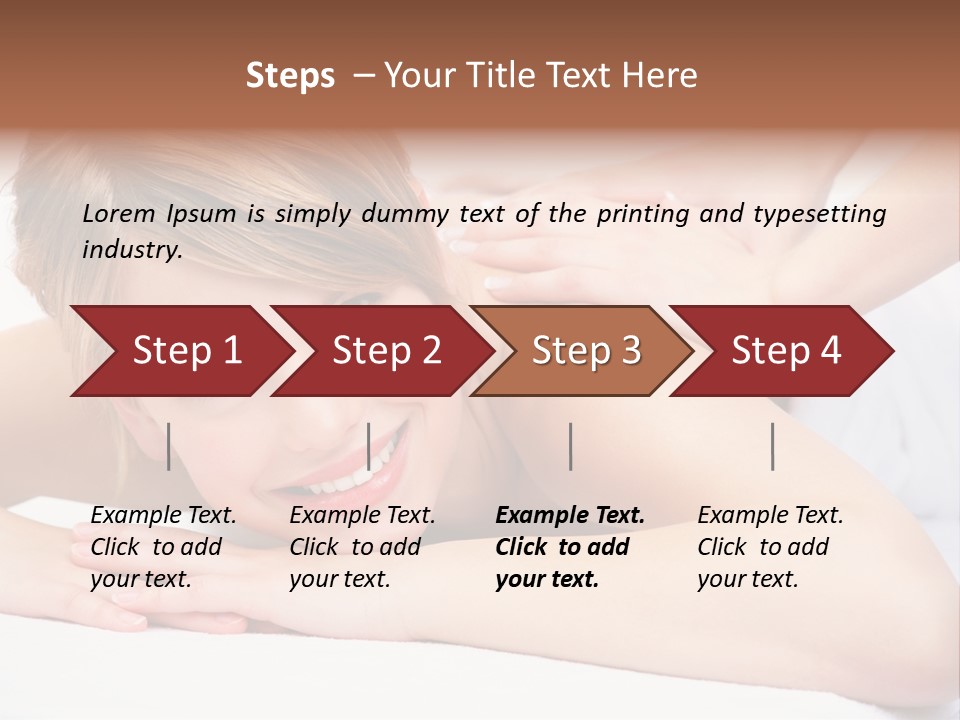 Steps – Your Title Text Here

Lorem Ipsum is simply dummy text of the printing and typesetting industry.

Step 1

Step 2

Step 3

Step 4

Example Text. Click to add your text.

Example Text. Click to add your text.

Example Text. Click to add your text.

Example Text. Click to add your text.